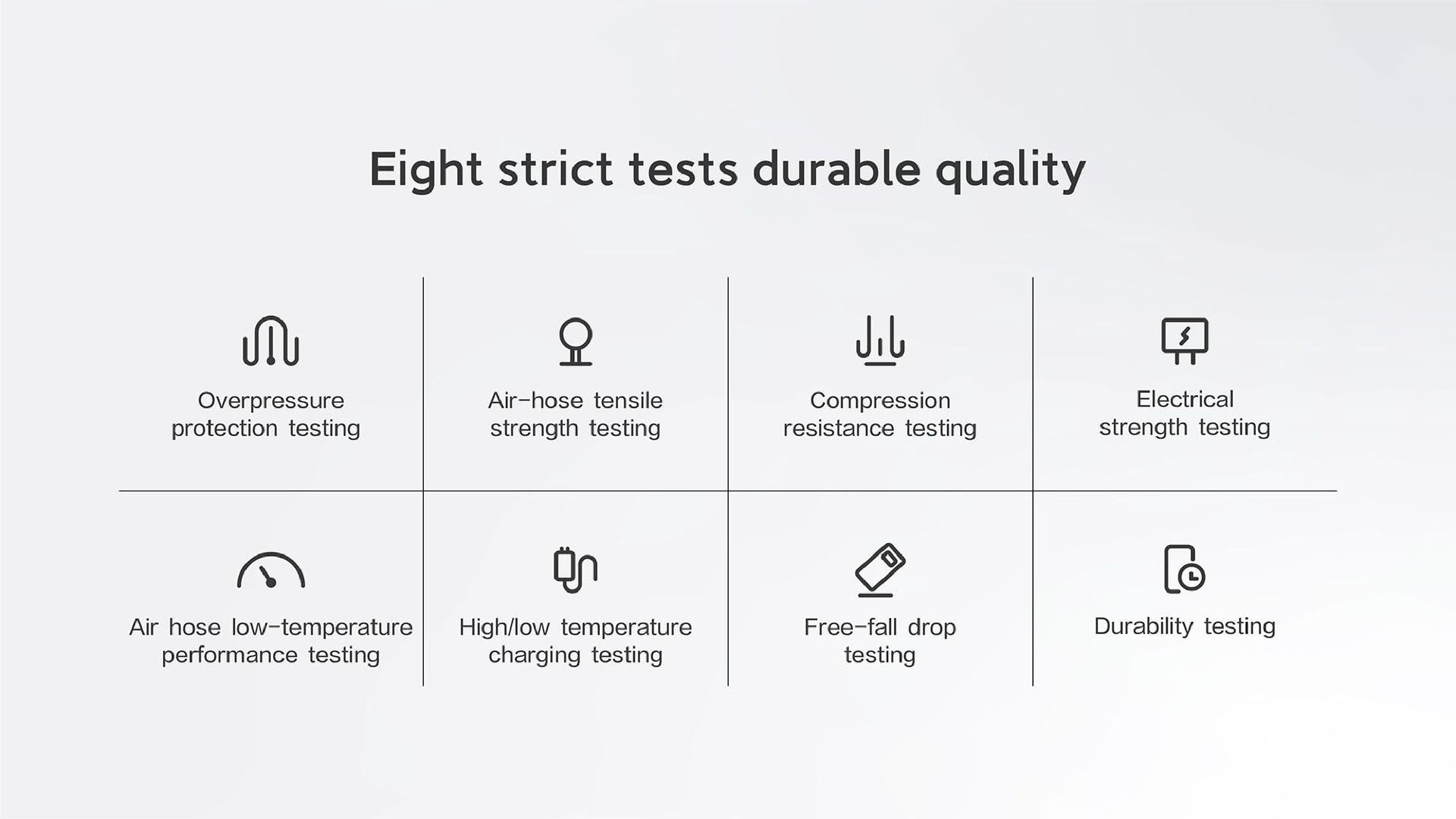 Eight strict tests durable quality

Overpressure protection testing

Air-hose tensile strength testing

Compression resistance testing

Electrical strength testing

Air hose low-temperature performance testing

High/low temperature charging testing

Free-fall drop testing

Durability testing